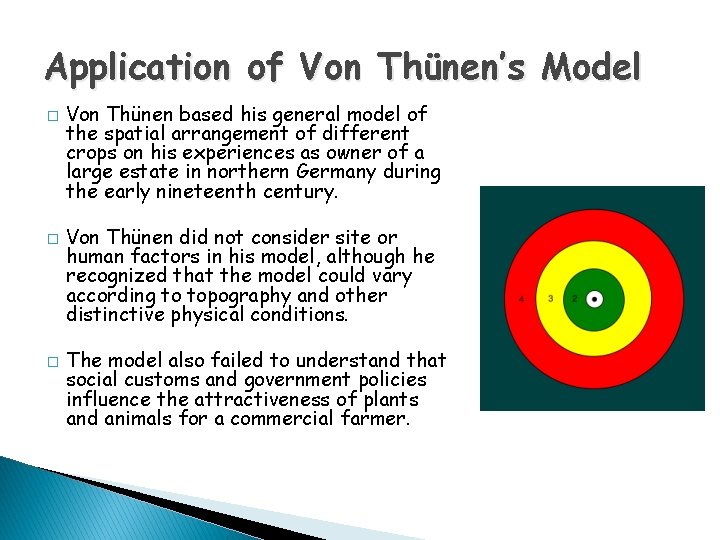 Application of Von Thünen's Model

□ Von Thünen based his general model of the spatial arrangement of different crops on his experiences as owner of a large estate in northern Germany during the early nineteenth century.

□ Von Thünen did not consider site or human factors in his model, although he recognized that the model could vary according to topography and other distinctive physical conditions.

□ The model also failed to understand that social customs and government policies influence the attractiveness of plants and animals for a commercial farmer.

4 3 2